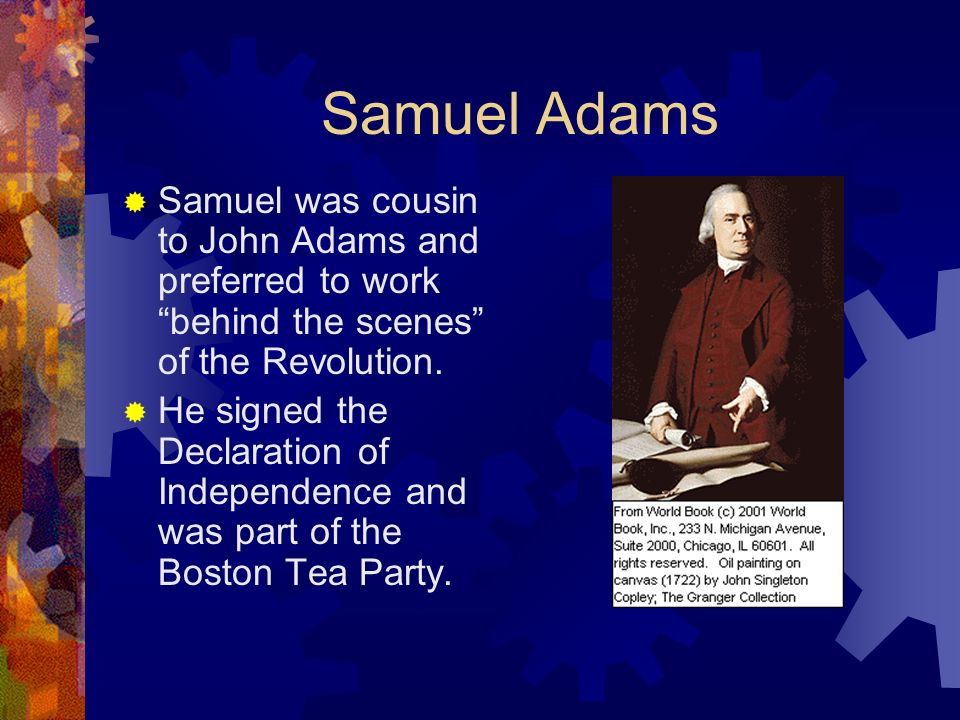 Samuel Adams

Samuel was cousin to John Adams and preferred to work “behind the scenes” of the Revolution.

He signed the Declaration of Independence and was part of the Boston Tea Party.

From World Book (c) 2001 World Book, Inc., 233 N. Michigan Avenue, Suite 2000, Chicago, IL 60601. All rights reserved. Oil painting on canvas (1722) by John Singleton Copley; The Granger Collection